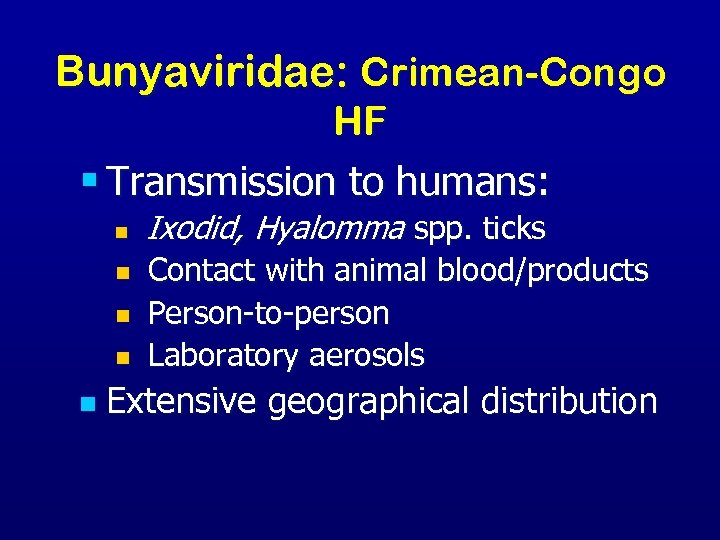 Bunyaviridae: Crimean-Congo HF

Transmission to humans:
Ixodid, Hyalomma spp. ticks
Contact with animal blood/products
Person-to-person
Laboratory aerosols
Extensive geographical distribution